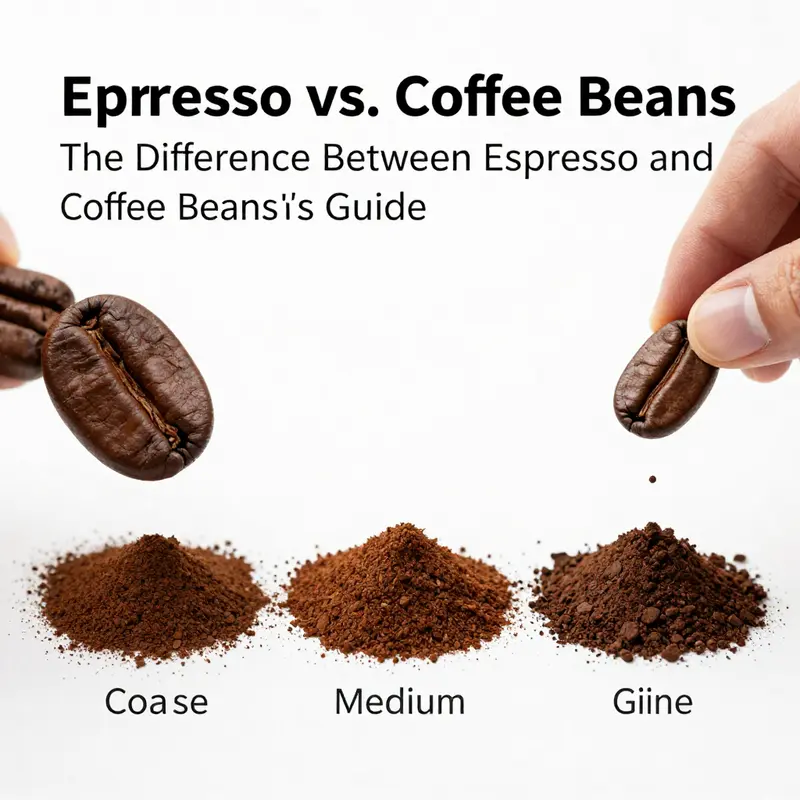 Eprresso vs. Coffee Beans

The Difference Between Espresso and Coffee Beans'i's Guide

Coa se

Medium

Giine